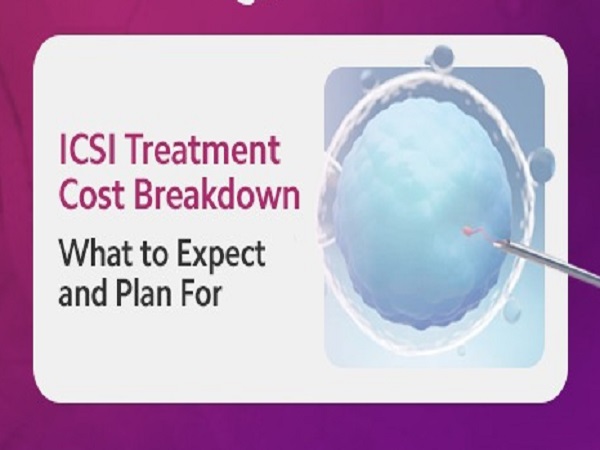 ICSI Treatment Cost Breakdown

What to Expect and Plan For